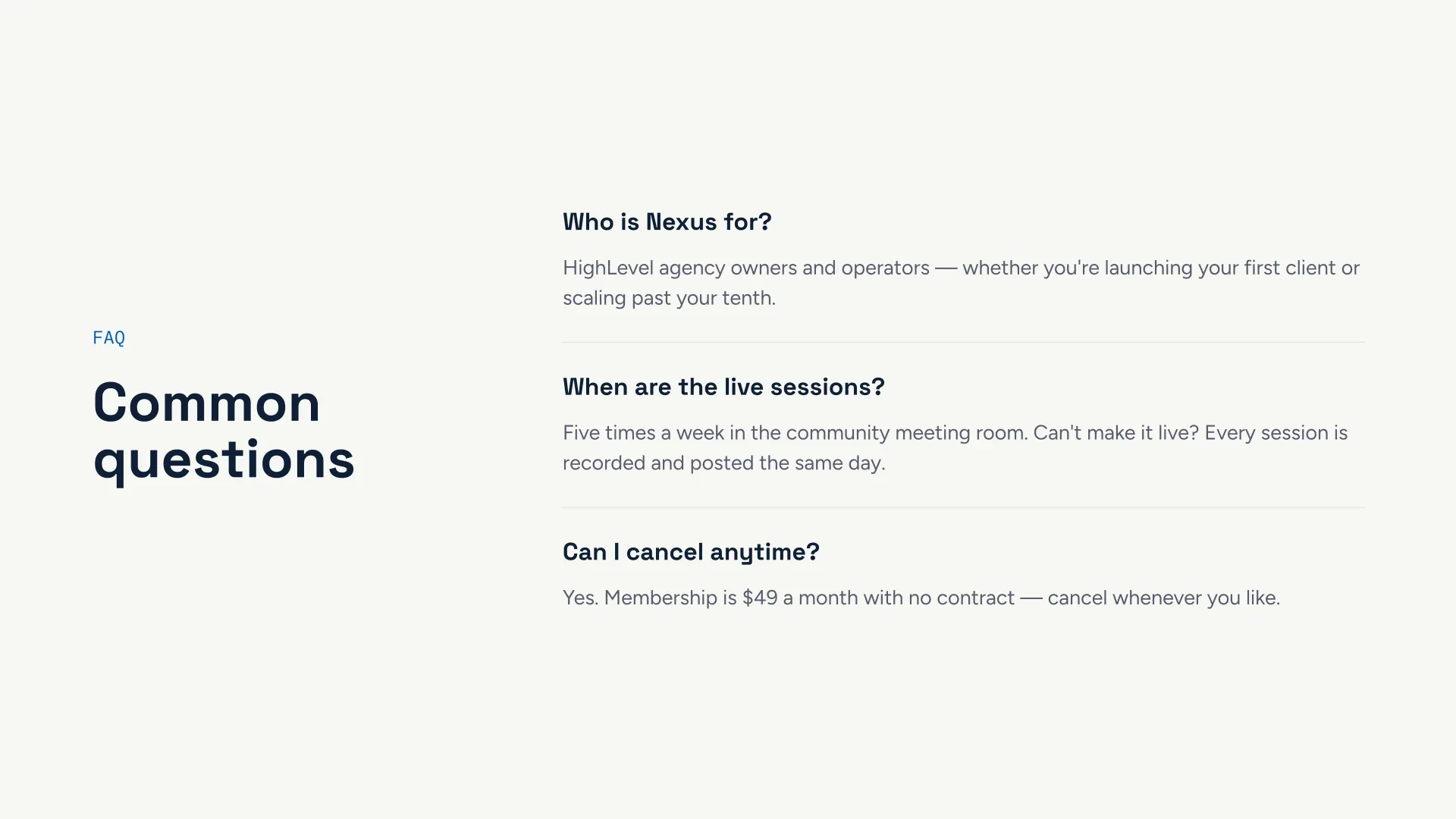 FAQ

Common questions

Who is Nexus for?

HighLevel agency owners and operators — whether you're launching your first client or scaling past your tenth.

When are the live sessions?

Five times a week in the community meeting room. Can't make it live? Every session is recorded and posted the same day.

Can I cancel anytime?

Yes. Membership is \$49 a month with no contract — cancel whenever you like.